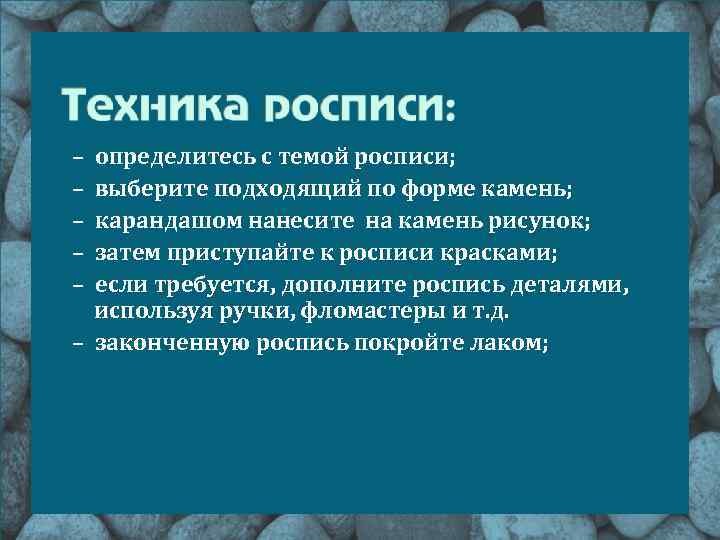 Техника росписи:

– определитесь с темой росписи;
– выберите подходящий по форме камень;
– карандашом нанесите на камень рисунок;
– затем приступайте к росписи красками;
– если требуется, дополните роспись деталями, используя ручки, фломастеры и т.д.
– законченную роспись покройте лаком;